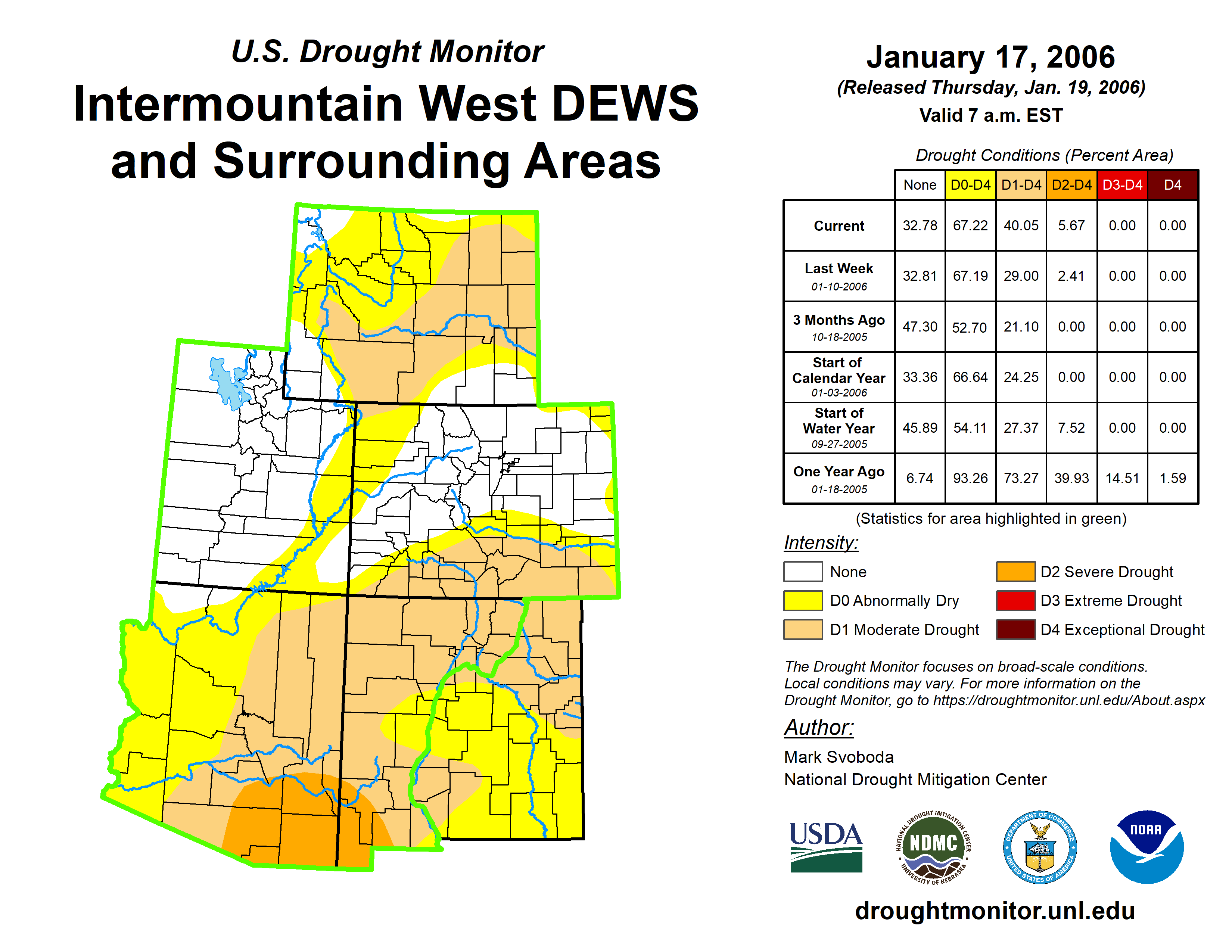 U.S. Drought Monitor
Intermountain West DEWS and Surrounding Areas

January 17, 2006
(Released Thursday, Jan. 19, 2006)
Valid 7 a.m. EST

Drought Conditions (Percent Area)

| | None | D0-D4 | D1-D4 | D2-D4 | D3-D4 | D4 |
|---|---|---|---|---|---|---|
| Current | 32.78 | 67.22 | 40.05 | 5.67 | 0.00 | 0.00 |
| Last Week 01-10-2006 | 32.81 | 67.19 | 29.00 | 2.41 | 0.00 | 0.00 |
| 3 Months Ago 10-18-2005 | 47.30 | 52.70 | 21.10 | 0.00 | 0.00 | 0.00 |
| Start of Calendar Year 01-03-2006 | 33.36 | 66.64 | 24.25 | 0.00 | 0.00 | 0.00 |
| Start of Water Year 09-27-2005 | 45.89 | 54.11 | 27.37 | 7.52 | 0.00 | 0.00 |
| One Year Ago 01-18-2005 | 6.74 | 93.26 | 73.27 | 39.93 | 14.51 | 1.59 |

(Statistics for area highlighted in green)

Intensity:
None
D0 Abnormally Dry
D1 Moderate Drought
D2 Severe Drought
D3 Extreme Drought
D4 Exceptional Drought

The Drought Monitor focuses on broad-scale conditions. Local conditions may vary. For more information on the Drought Monitor, go to https://droughtmonitor.unl.edu/About.aspx

Author:
Mark Svoboda
National Drought Mitigation Center

USDA
NATIONAL DROUGHT MITIGATION CENTER NDMC UNIVERSITY OF NEBRASKA
DEPARTMENT OF COMMERCE UNITED STATES OF AMERICA
NOAA

droughtmonitor.unl.edu